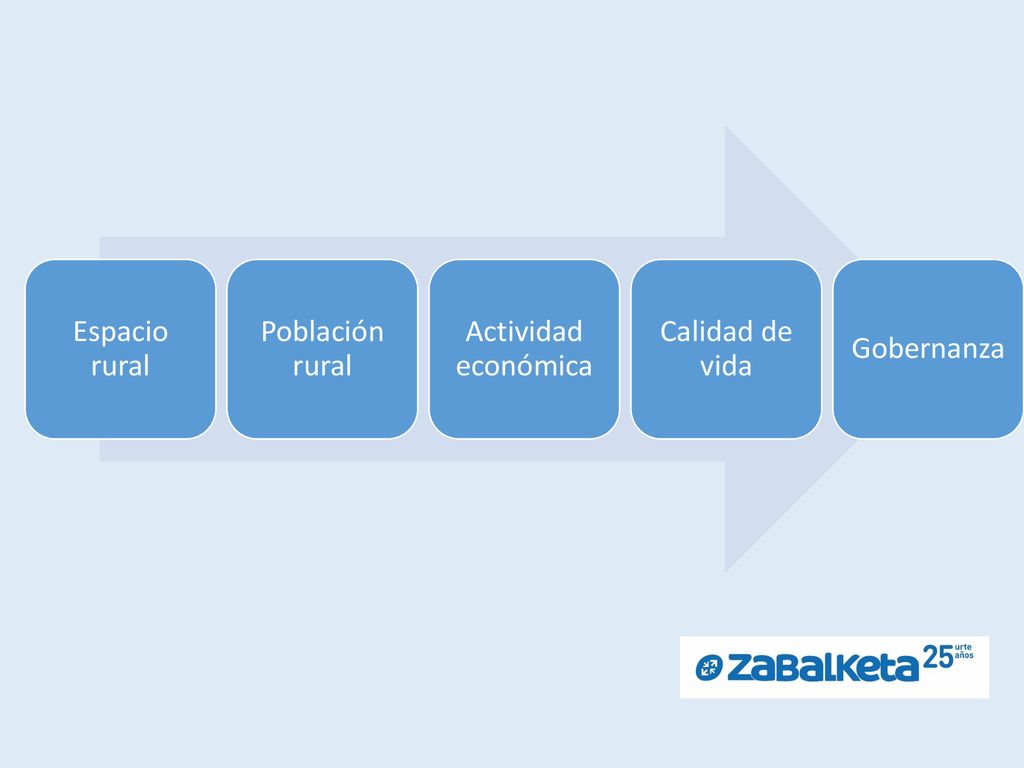 Espacio rural

Población rural

Actividad económica

Calidad de vida

Gobernanza

zabalketa 25 urte años